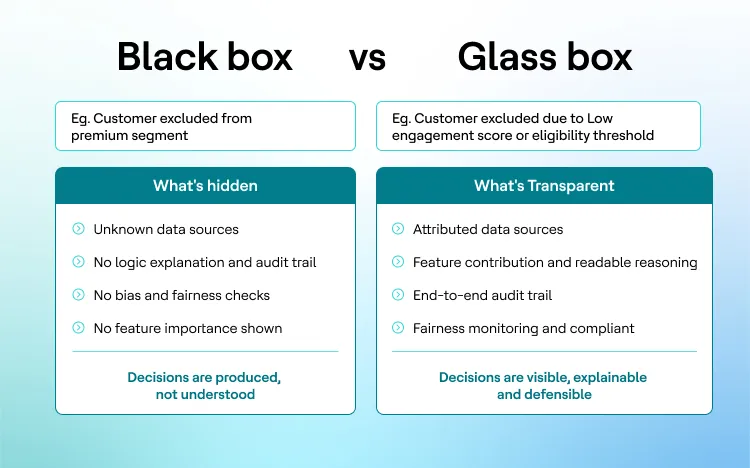 Black box vs Glass box

Eg. Customer excluded from premium segment

What's hidden

Unknown data sources

No logic explanation and audit trail

No bias and fairness checks

No feature importance shown

Decisions are produced, not understood

Eg. Customer excluded due to Low engagement score or eligibility threshold

What's Transparent

Attributed data sources

Feature contribution and readable reasoning

End-to-end audit trail

Fairness monitoring and compliant

Decisions are visible, explainable and defensible